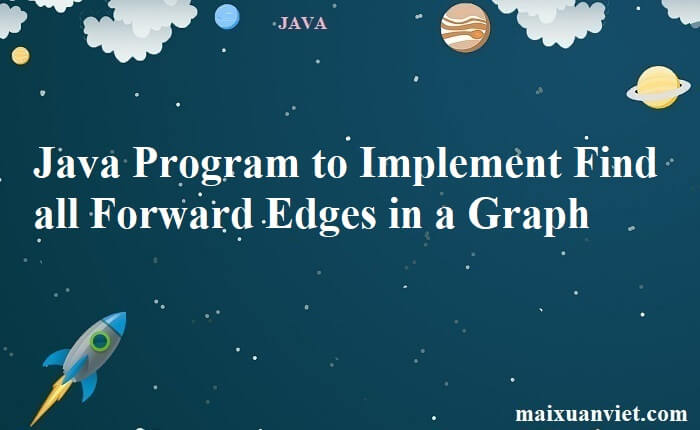 JAVA

Java Program to Implement Find all Forward Edges in a Graph

maixuanviet.com